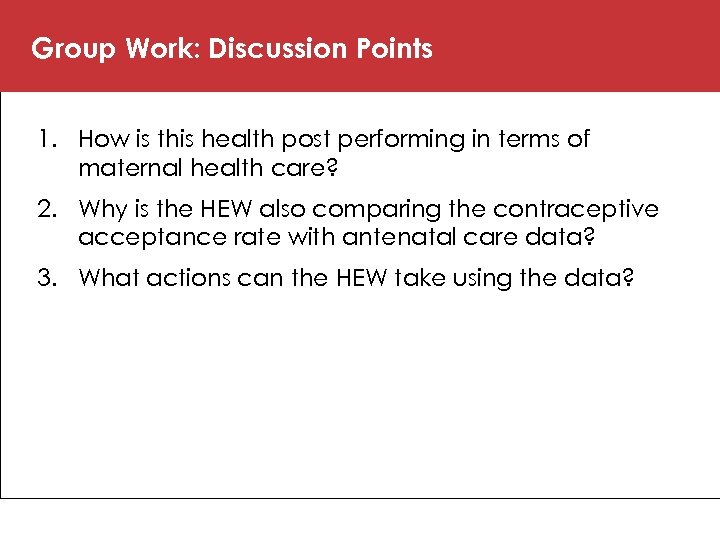 Group Work: Discussion Points

1. How is this health post performing in terms of maternal health care?

2. Why is the HEW also comparing the contraceptive acceptance rate with antenatal care data?

3. What actions can the HEW take using the data?